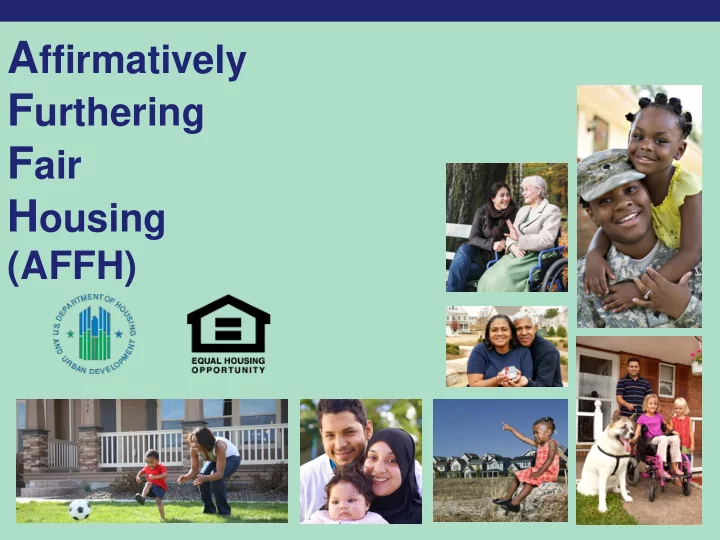 Affirmatively Furthering Fair Housing (AFFH)

U.S. DEPARTMENT OF HOUSING AND URBAN DEVELOPMENT

EQUAL HOUSING OPPORTUNITY